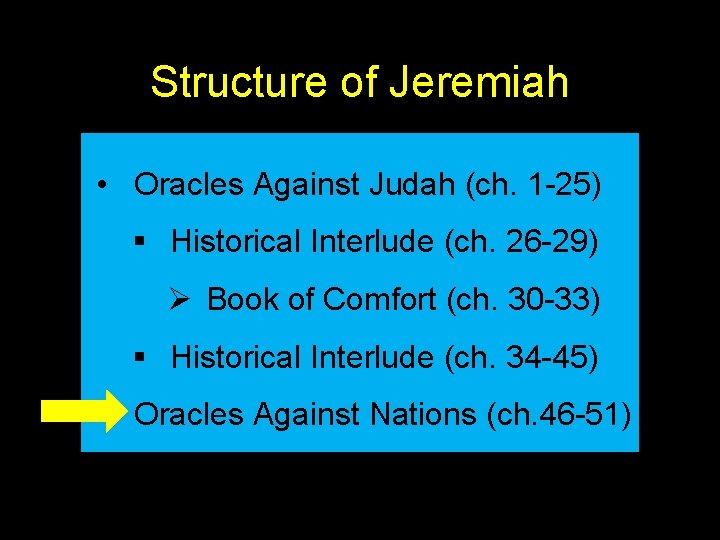 Structure of Jeremiah

• Oracles Against Judah (ch. 1-25)

▪ Historical Interlude (ch. 26-29)

➢ Book of Comfort (ch. 30-33)

▪ Historical Interlude (ch. 34-45)

Oracles Against Nations (ch.46-51)